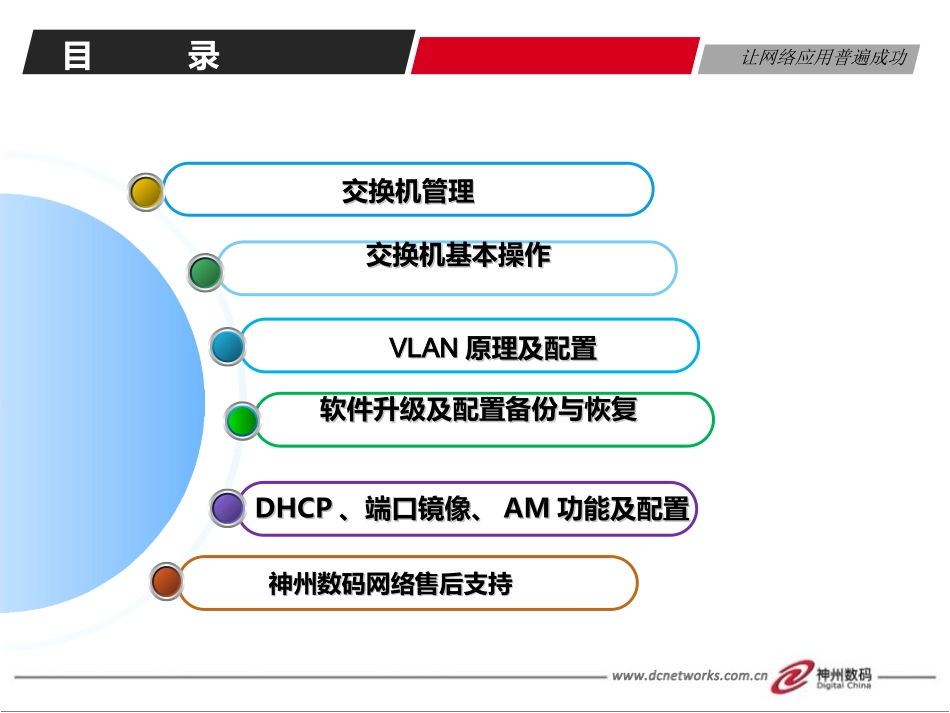 目 录

让网络应用普遍成功

交换机管理

交换机基本操作

VLAN 原理及配置

软件升级及配置备份与恢复

DHCP 、端口镜像、 AM 功能及配置

神州数码网络售后支持

www.dcnetworks.com.cn

神州数码
Digital China